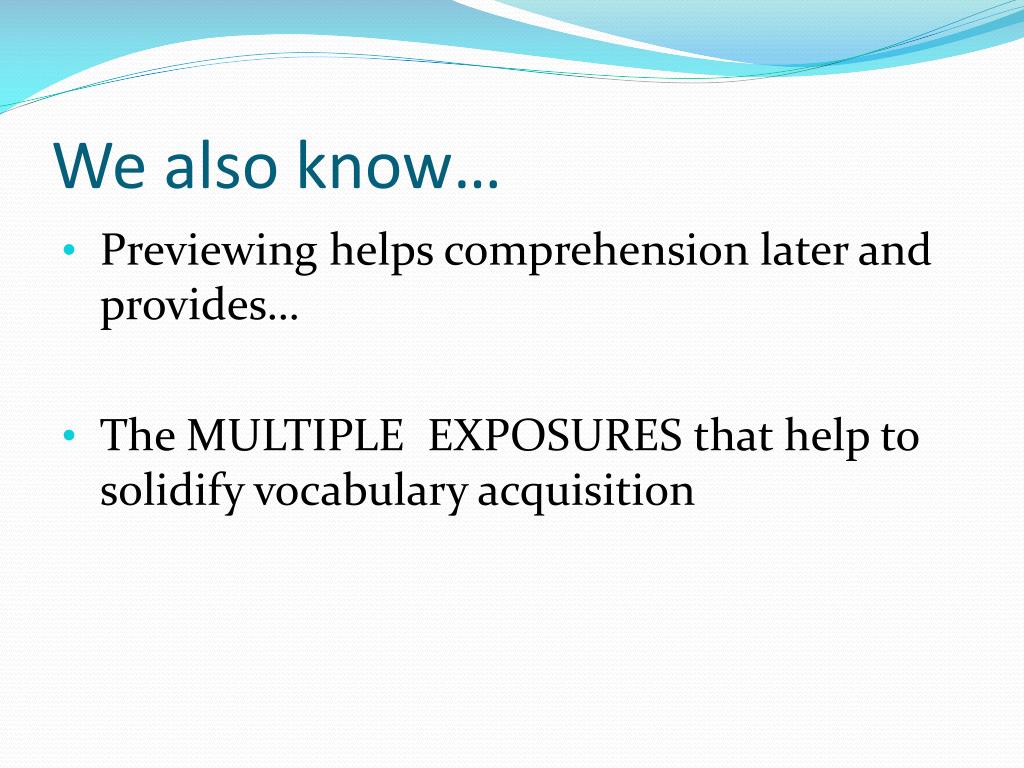 We also know…

• Previewing helps comprehension later and provides…

• The MULTIPLE  EXPOSURES that help to solidify vocabulary acquisition